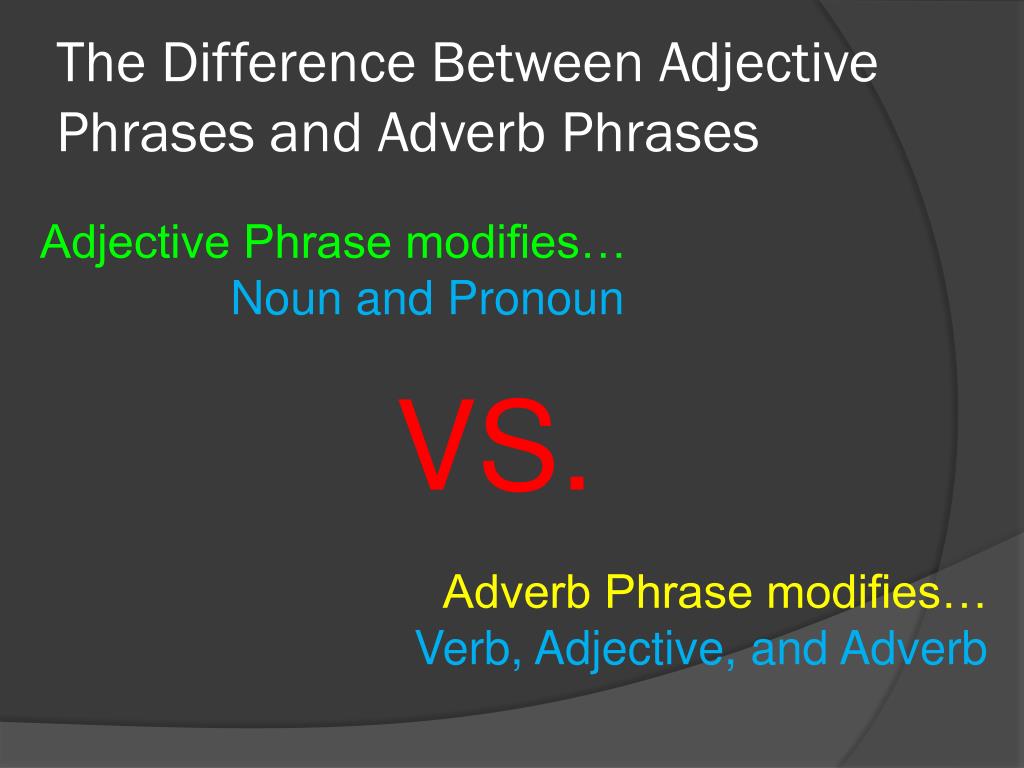 The Difference Between Adjective Phrases and Adverb Phrases

Adjective Phrase modifies…
Noun and Pronoun

VS.

Adverb Phrase modifies…
Verb, Adjective, and Adverb